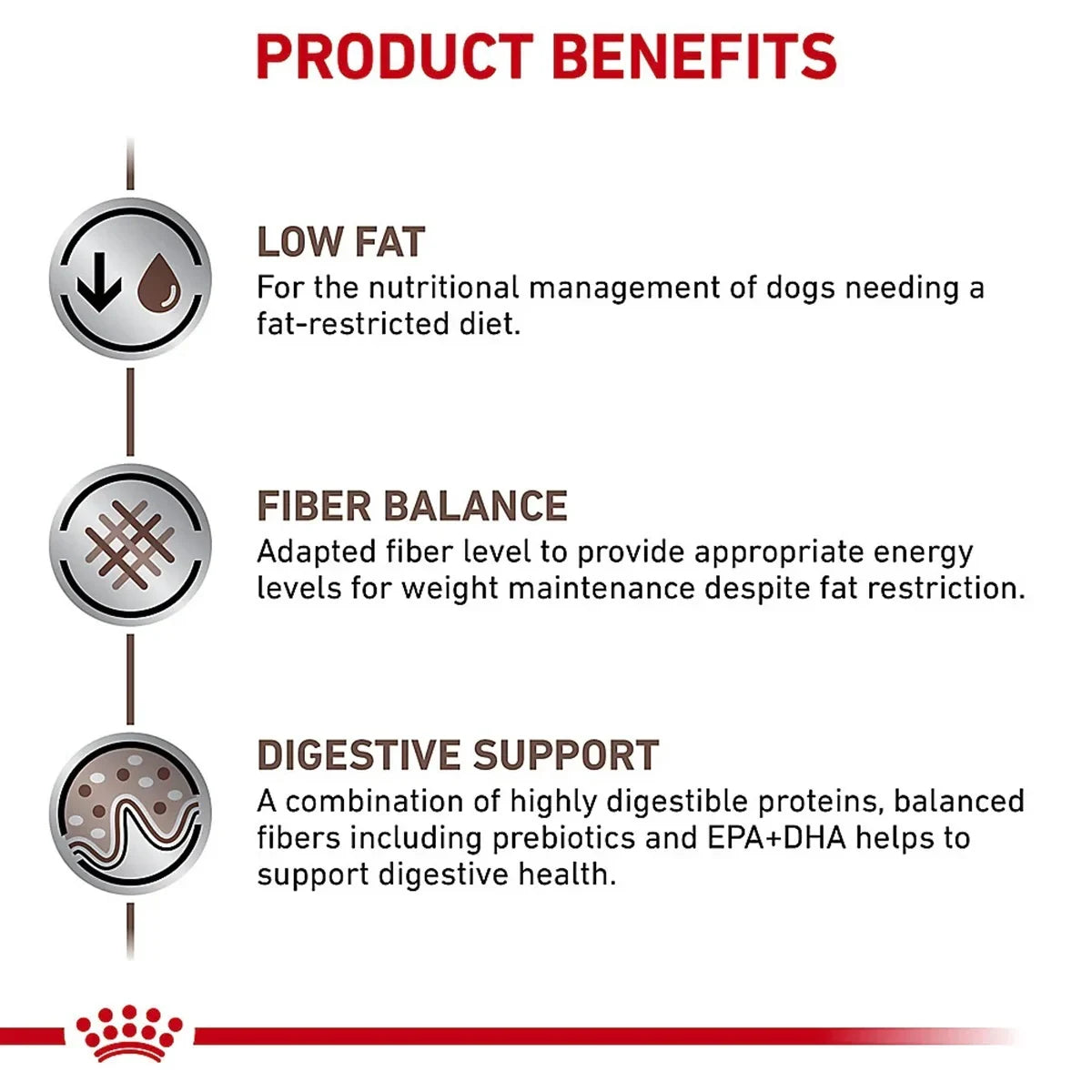 PRODUCT BENEFITS

LOW FAT
For the nutritional management of dogs needing a fat-restricted diet.

FIBER BALANCE
Adapted fiber level to provide appropriate energy levels for weight maintenance despite fat restriction.

DIGESTIVE SUPPORT
A combination of highly digestible proteins, balanced fibers including prebiotics and EPA+DHA helps to support digestive health.